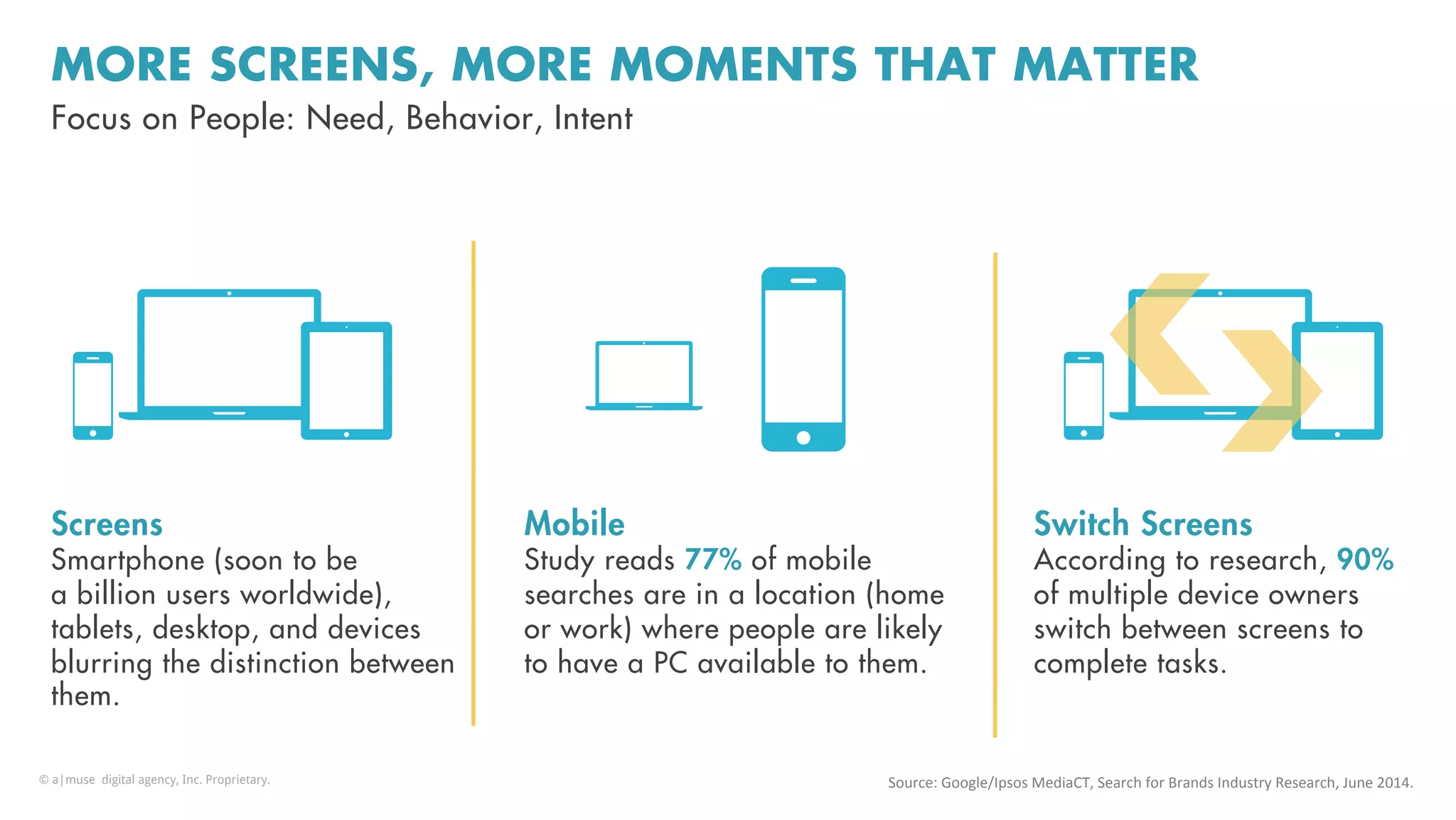 MORE SCREENS, MORE MOMENTS THAT MATTER
Focus on People: Need, Behavior, Intent

Screens
Smartphone (soon to be a billion users worldwide), tablets, desktop, and devices blurring the distinction between them.

Mobile
Study reads 77% of mobile searches are in a location (home or work) where people are likely to have a PC available to them.

Switch Screens
According to research, 90% of multiple device owners switch between screens to complete tasks.

© a|muse digital agency, Inc. Proprietary.

Source: Google/Ipsos MediaCT, Search for Brands Industry Research, June 2014.